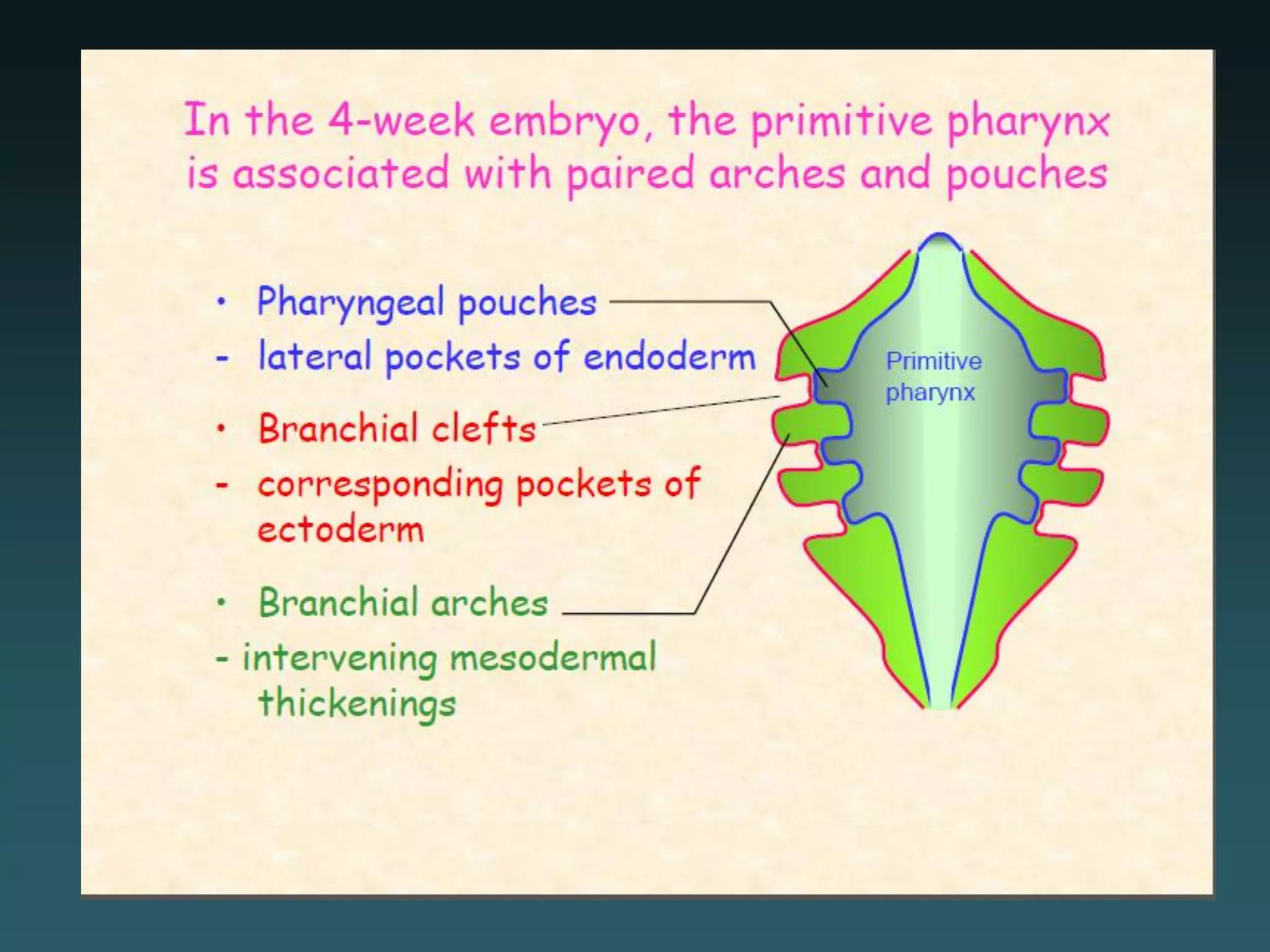 In the 4-week embryo, the primitive pharynx is associated with paired arches and pouches

• Pharyngeal pouches
- lateral pockets of endoderm

• Branchial clefts
- corresponding pockets of ectoderm

• Branchial arches
- intervening mesodermal thickenings

Primitive pharynx